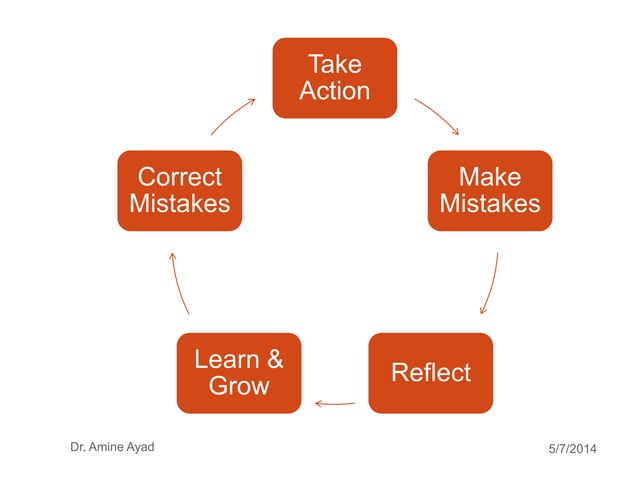 Take Action

Make Mistakes

Reflect

Learn & Grow

Correct Mistakes

Dr. Amine Ayad

5/7/2014